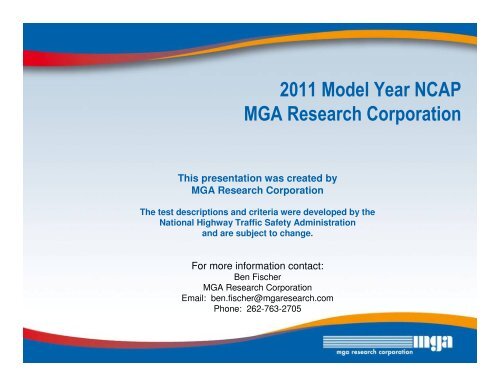 2011 Model Year NCAP
MGA Research Corporation

This presentation was created by
MGA Research Corporation

The test descriptions and criteria were developed by the National Highway Traffic Safety Administration and are subject to change.

For more information contact:
Ben Fischer
MGA Research Corporation
Email: ben.fischer@mgaresearch.com
Phone: 262-763-2705

mga
mga research corporation